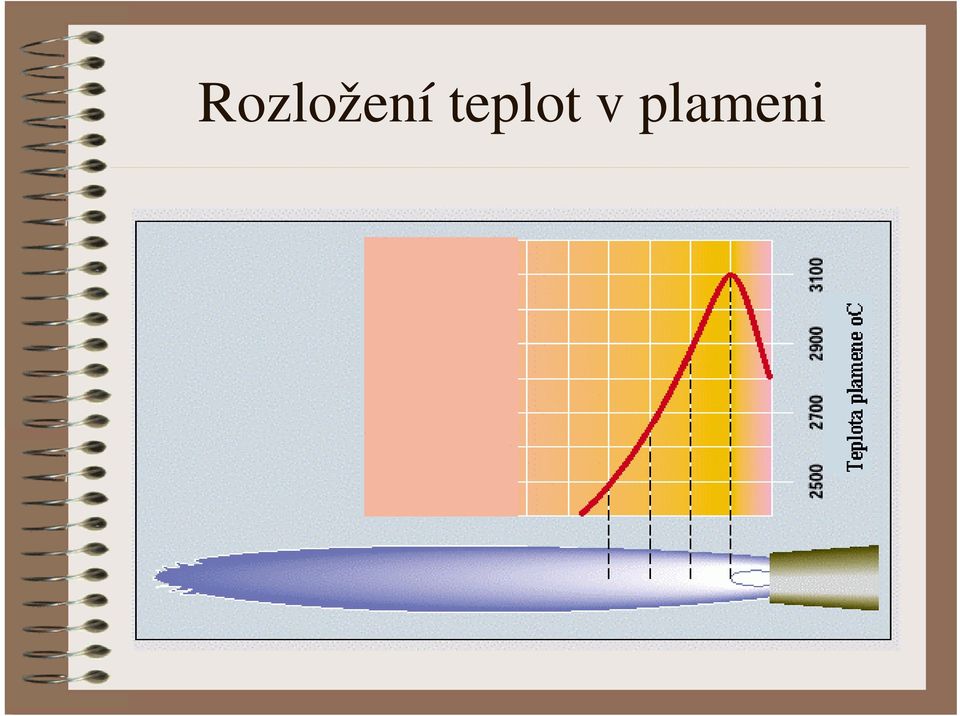 Rozložení teplot v plameni

3100
2900
2700
2500
Teplota plamene oC